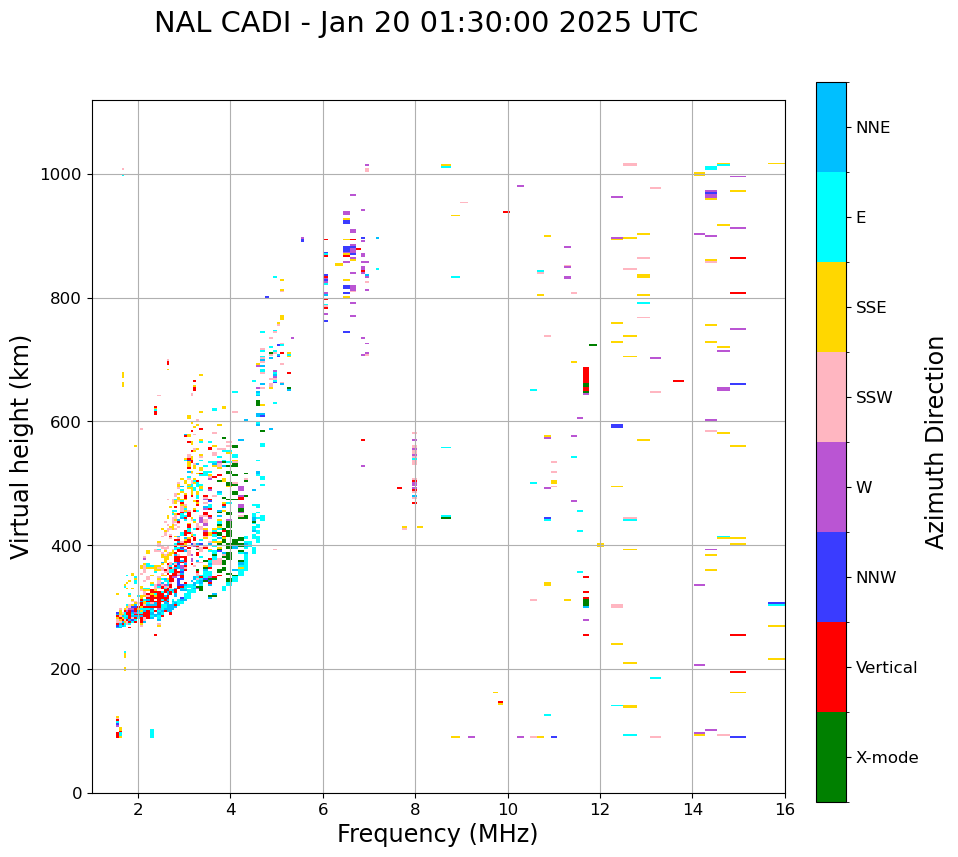 NAL CADI - Jan 20 01:30:00 2025 UTC

Virtual height (km)

1000
800
600
400
200
0

2
4
6
8
10
12
14
16

Frequency (MHz)

NNE
E
SSE
SSW
W
NNW
Vertical
X-mode

Azimuth Direction